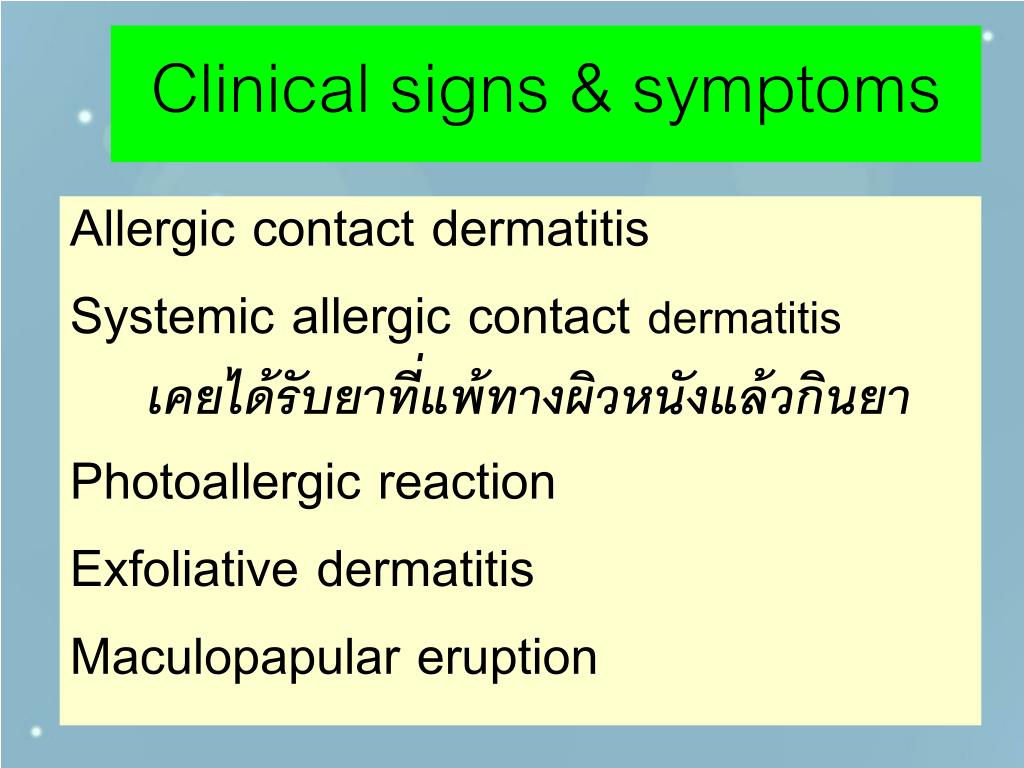 Clinical signs & symptoms

Allergic contact dermatitis

Systemic allergic contact dermatitis

เคยได้รับยาที่แพ้ทางผิวหนังแล้วกินยา

Photoallergic reaction

Exfoliative dermatitis

Maculopapular eruption